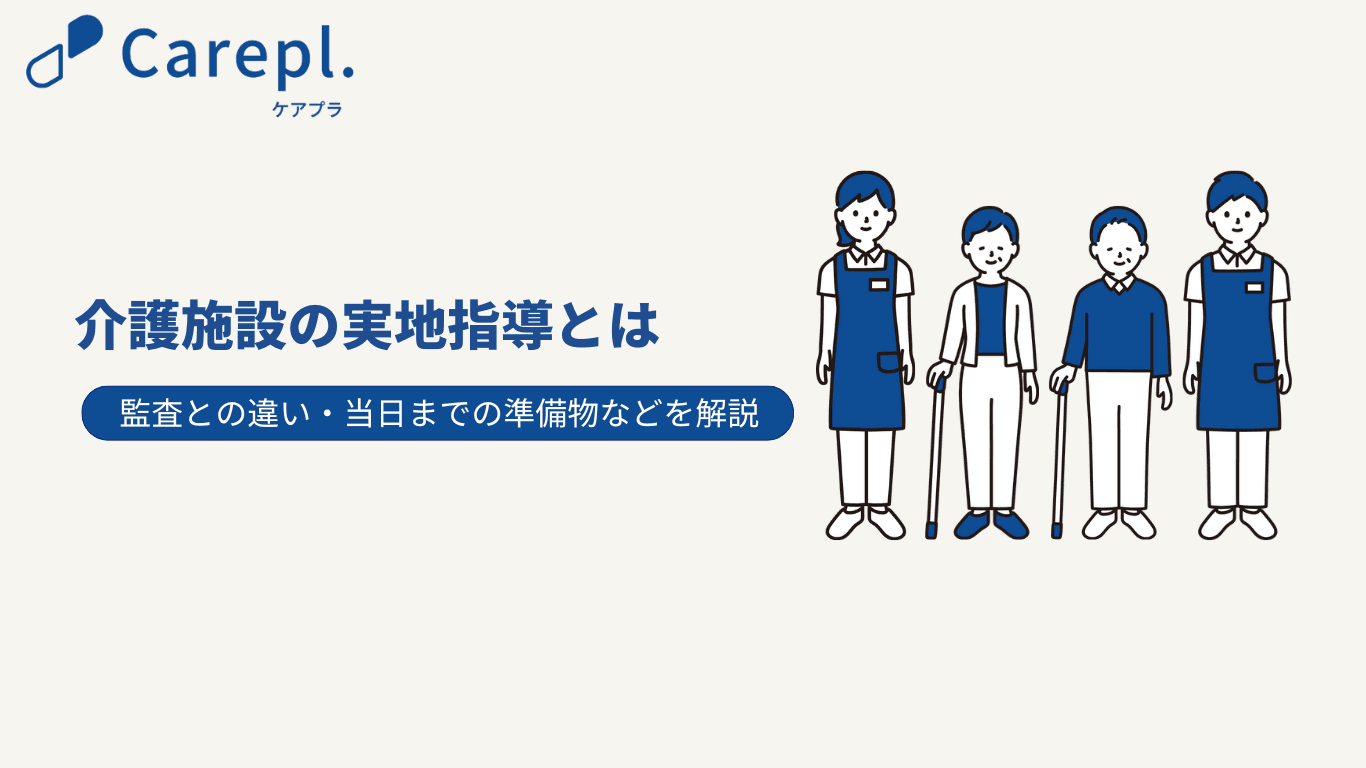 Carepl.
ケアプラ

介護施設の実地指導とは

監査との違い・当日までの準備物などを解説